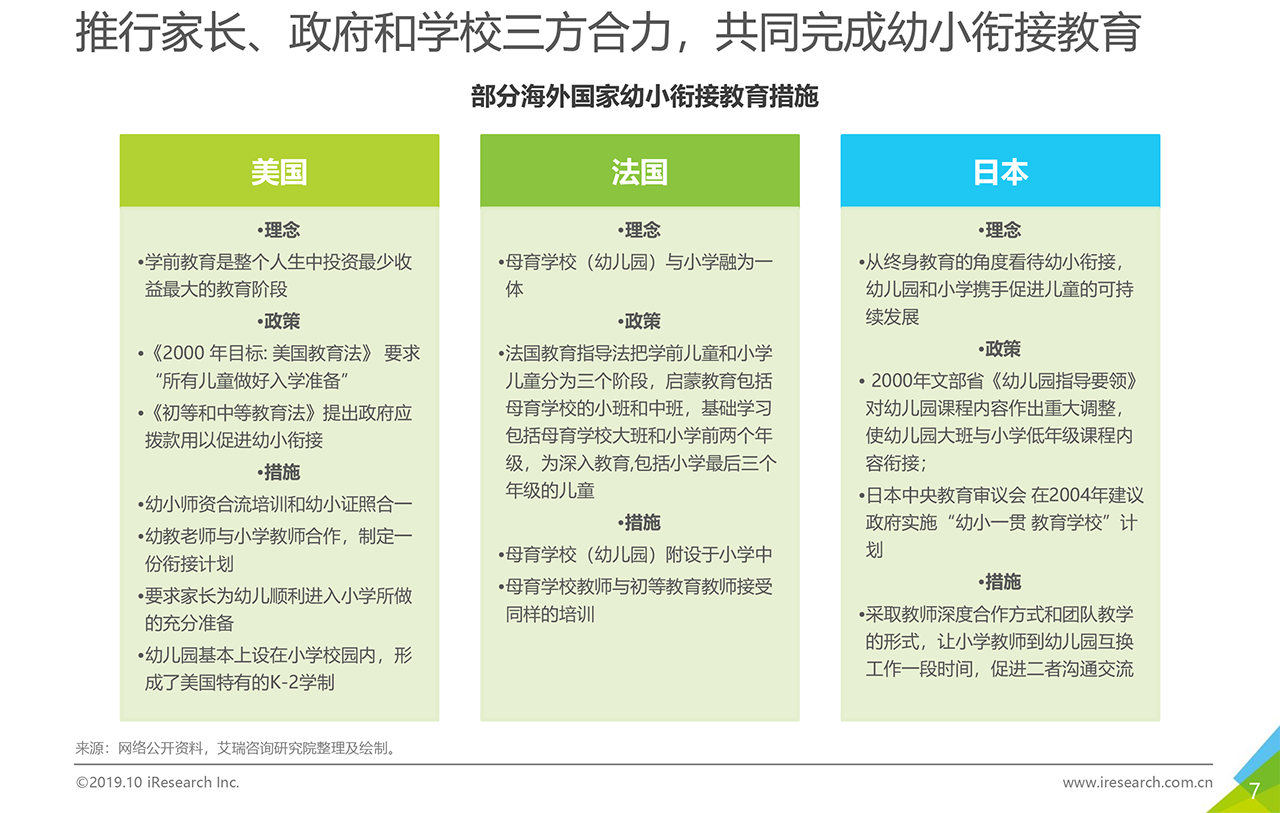 推行家长、政府和学校三方合力，共同完成幼小衔接教育

部分海外国家幼小衔接教育措施

美国

•理念

•学前教育是整个人生中投资最少收益最大的教育阶段

•政策

•《2000 年目标: 美国教育法》 要求“所有儿童做好入学准备”

•《初等和中等教育法》提出政府应拨款用以促进幼小衔接

•措施

•幼小师资合流培训和幼小证照合一

•幼教老师与小学教师合作，制定一份衔接计划

•要求家长为幼儿顺利进入小学所做的充分准备

•幼儿园基本上设在小学校园内，形成了美国特有的K-2学制

法国

•理念

•母育学校（幼儿园）与小学融为一体

•政策

•法国教育指导法把学前儿童和小学儿童分为三个阶段，启蒙教育包括母育学校的小班和中班，基础学习包括母育学校大班和小学前两个年级，为深入教育,包括小学最后三个年级的儿童

•措施

•母育学校（幼儿园）附设于小学中

•母育学校教师与初等教育教师接受同样的培训

日本

•理念

•从终身教育的角度看待幼小衔接，幼儿园和小学携手促进儿童的可持续发展

•政策

• 2000年文部省《幼儿园指导要领》对幼儿园课程内容作出重大调整，使幼儿园大班与小学低年级课程内容衔接；

•日本中央教育审议会 在2004年建议政府实施“幼小一贯 教育学校”计划

•措施

•采取教师深度合作方式和团队教学的形式，让小学教师到幼儿园互换工作一段时间，促进二者沟通交流

来源：网络公开资料，艾瑞咨询研究院整理及绘制。

©2019.10 iResearch Inc.

www.iresearch.com.cn

7